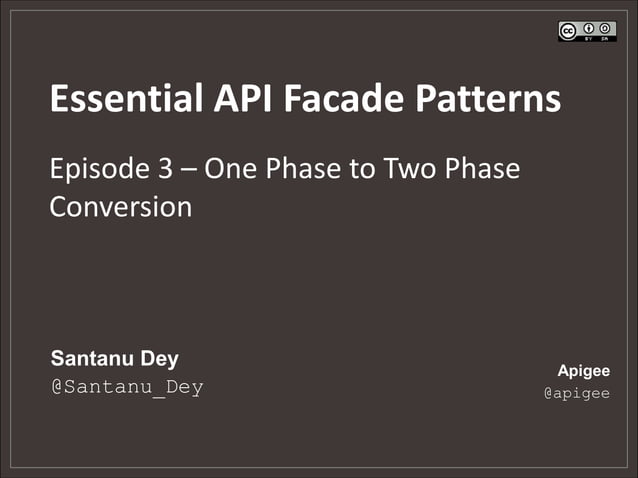 cc BY SA

Essential API Facade Patterns

Episode 3 – One Phase to Two Phase Conversion

Santanu Dey
@Santanu_Dey

Apigee
@apigee